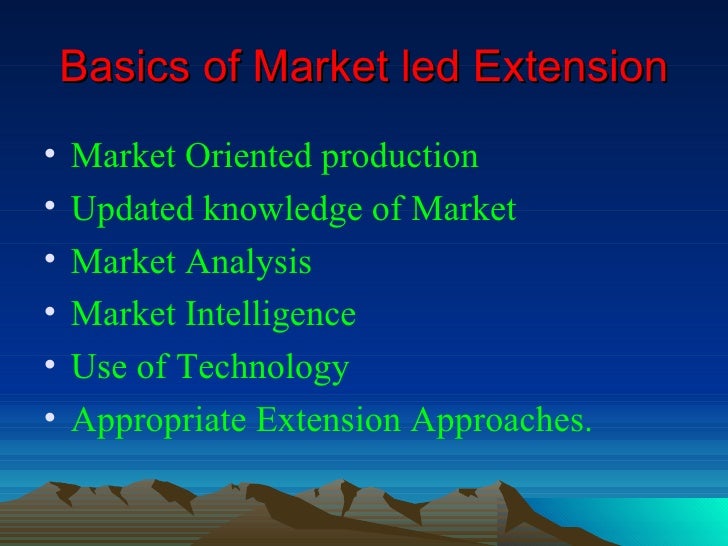 Basics of Market led Extension

• Market Oriented production
• Updated knowledge of Market
• Market Analysis
• Market Intelligence
• Use of Technology
• Appropriate Extension Approaches.